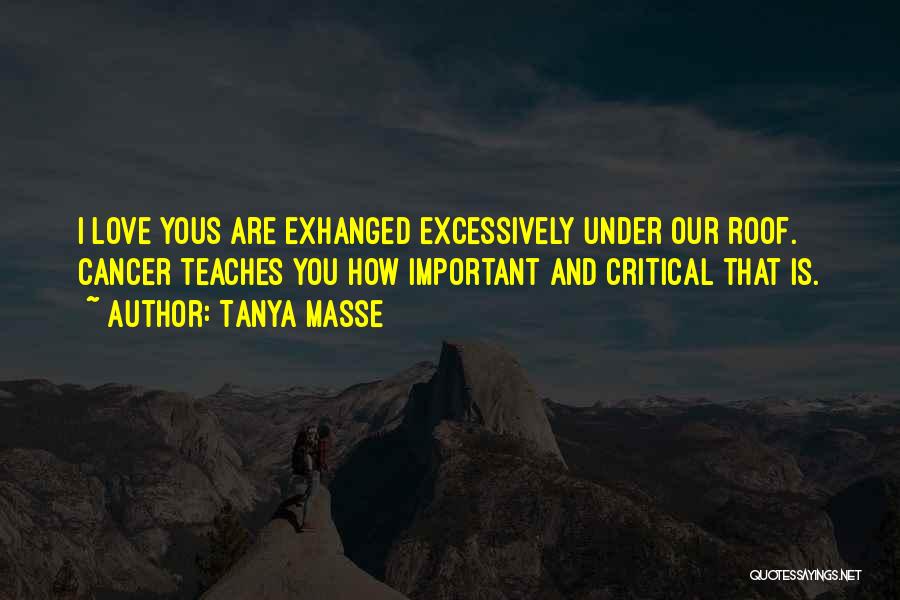 I LOVE YOUS ARE EXHANGED EXCESSIVELY UNDER OUR ROOF. CANCER TEACHES YOU HOW IMPORTANT AND CRITICAL THAT IS.
~ AUTHOR: TANYA MASSE

QUOTESSAYINGS.NET